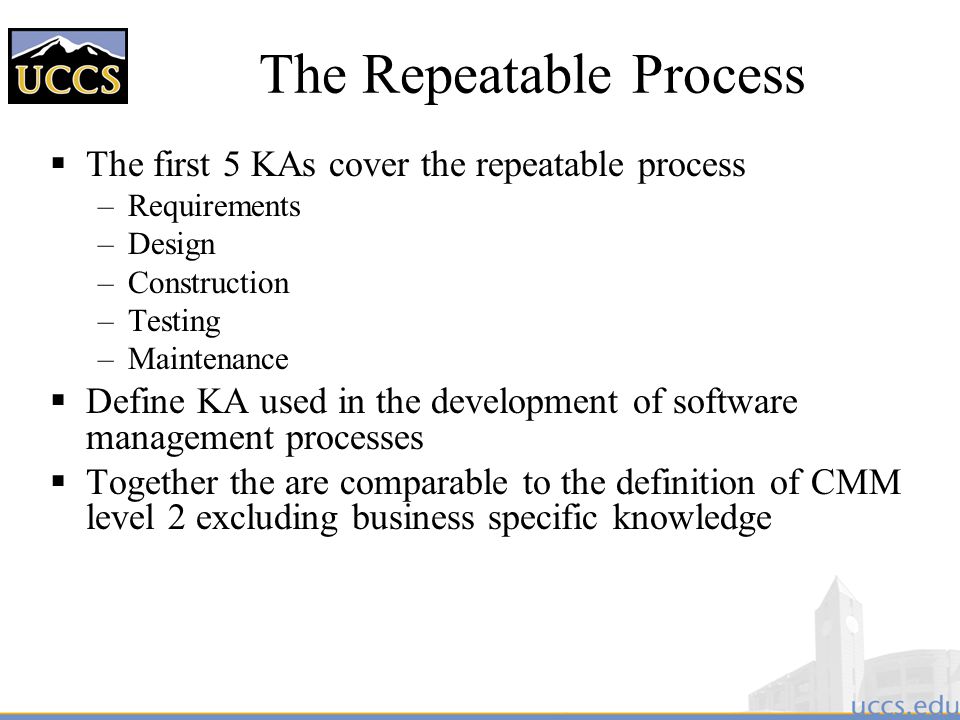 UCCS

The Repeatable Process

▪ The first 5 KAs cover the repeatable process
– Requirements
– Design
– Construction
– Testing
– Maintenance
▪ Define KA used in the development of software management processes
▪ Together the are comparable to the definition of CMM level 2 excluding business specific knowledge

uccs.edu